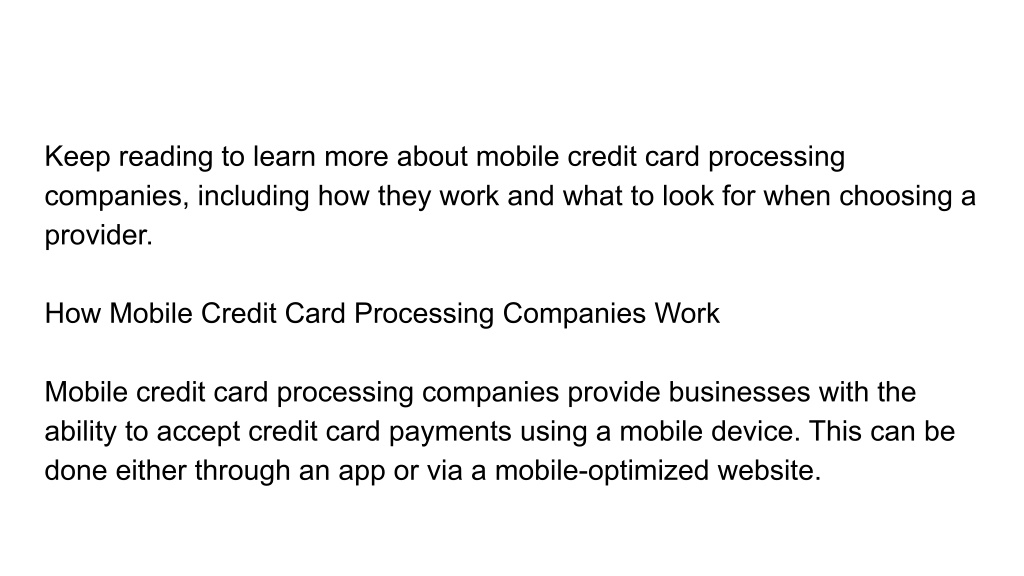 Keep reading to learn more about mobile credit card processing companies, including how they work and what to look for when choosing a provider.

How Mobile Credit Card Processing Companies Work

Mobile credit card processing companies provide businesses with the ability to accept credit card payments using a mobile device. This can be done either through an app or via a mobile-optimized website.